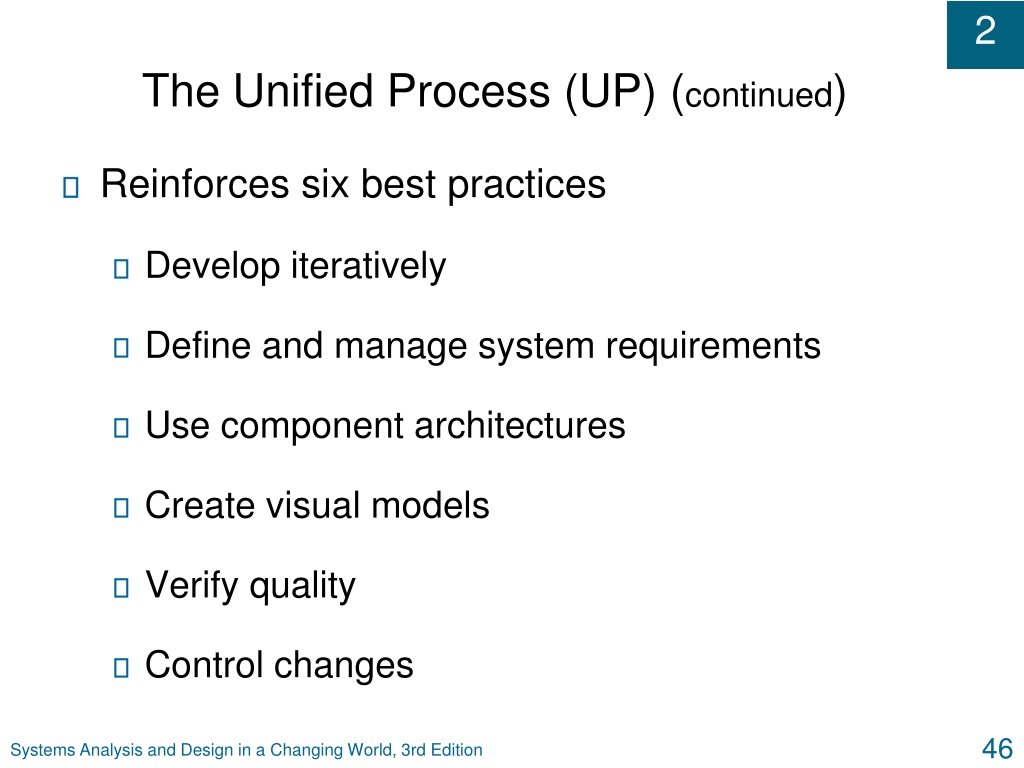 2

The Unified Process (UP) (continued)

Reinforces six best practices

Develop iteratively

Define and manage system requirements

Use component architectures

Create visual models

Verify quality

Control changes

Systems Analysis and Design in a Changing World, 3rd Edition

46